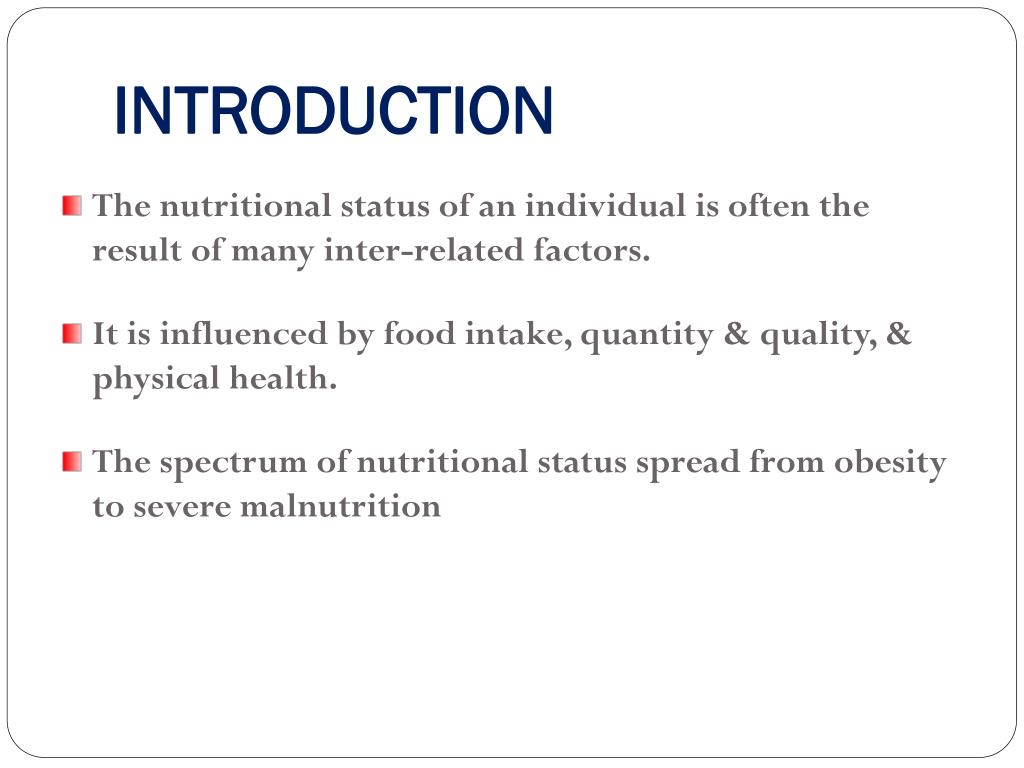 INTRODUCTION

The nutritional status of an individual is often the result of many inter-related factors.

It is influenced by food intake, quantity & quality, & physical health.

The spectrum of nutritional status spread from obesity to severe malnutrition